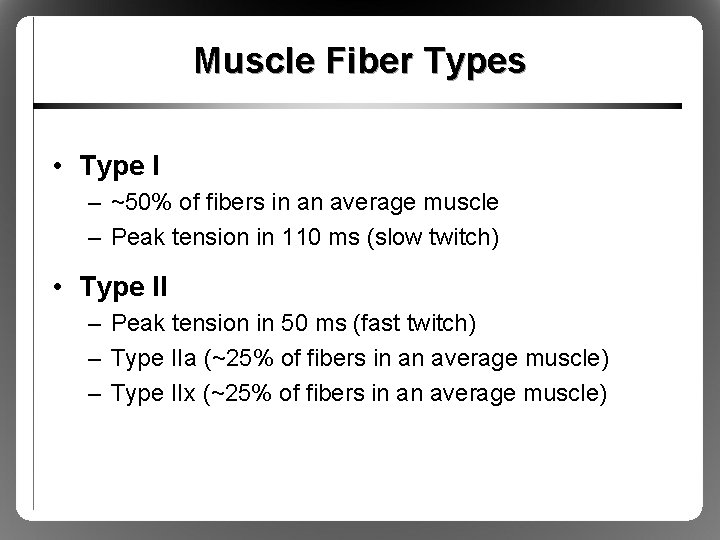 Muscle Fiber Types

• Type I
– ~50% of fibers in an average muscle
– Peak tension in 110 ms (slow twitch)

• Type II
– Peak tension in 50 ms (fast twitch)
– Type IIa (~25% of fibers in an average muscle)
– Type IIx (~25% of fibers in an average muscle)